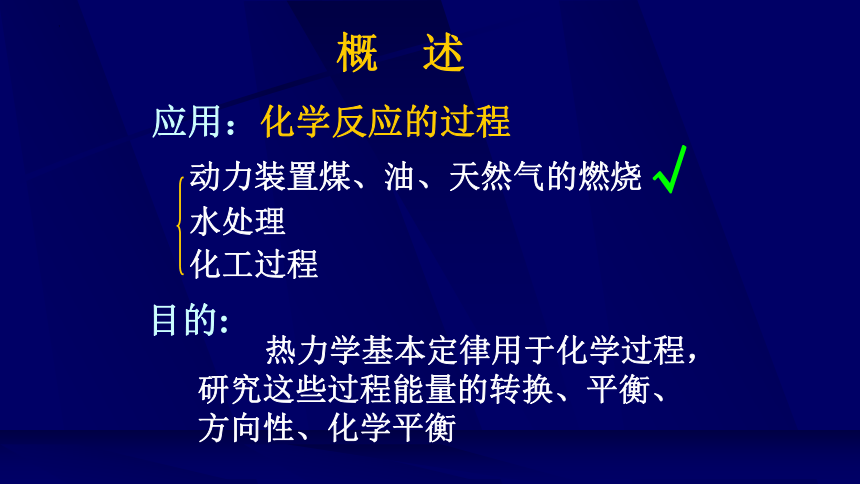 概　述

应用：化学反应的过程

动力装置煤、油、天然气的燃烧 √
水处理
化工过程

目的：

热力学基本定律用于化学过程，研究这些过程能量的转换、平衡、方向性、化学平衡